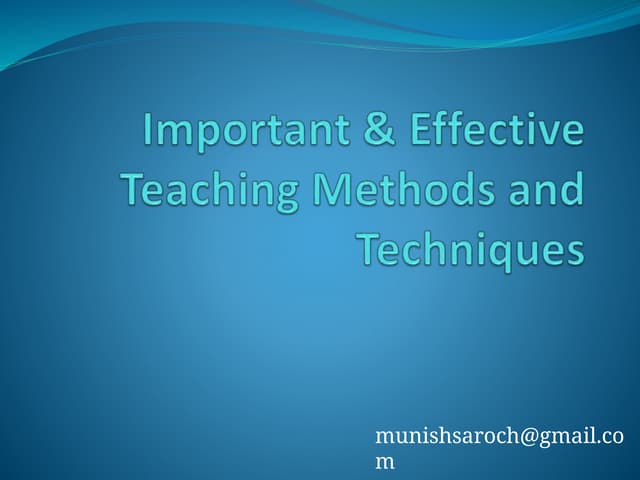 Important & Effective Teaching Methods and Techniques

munishsaroch@gmail.com